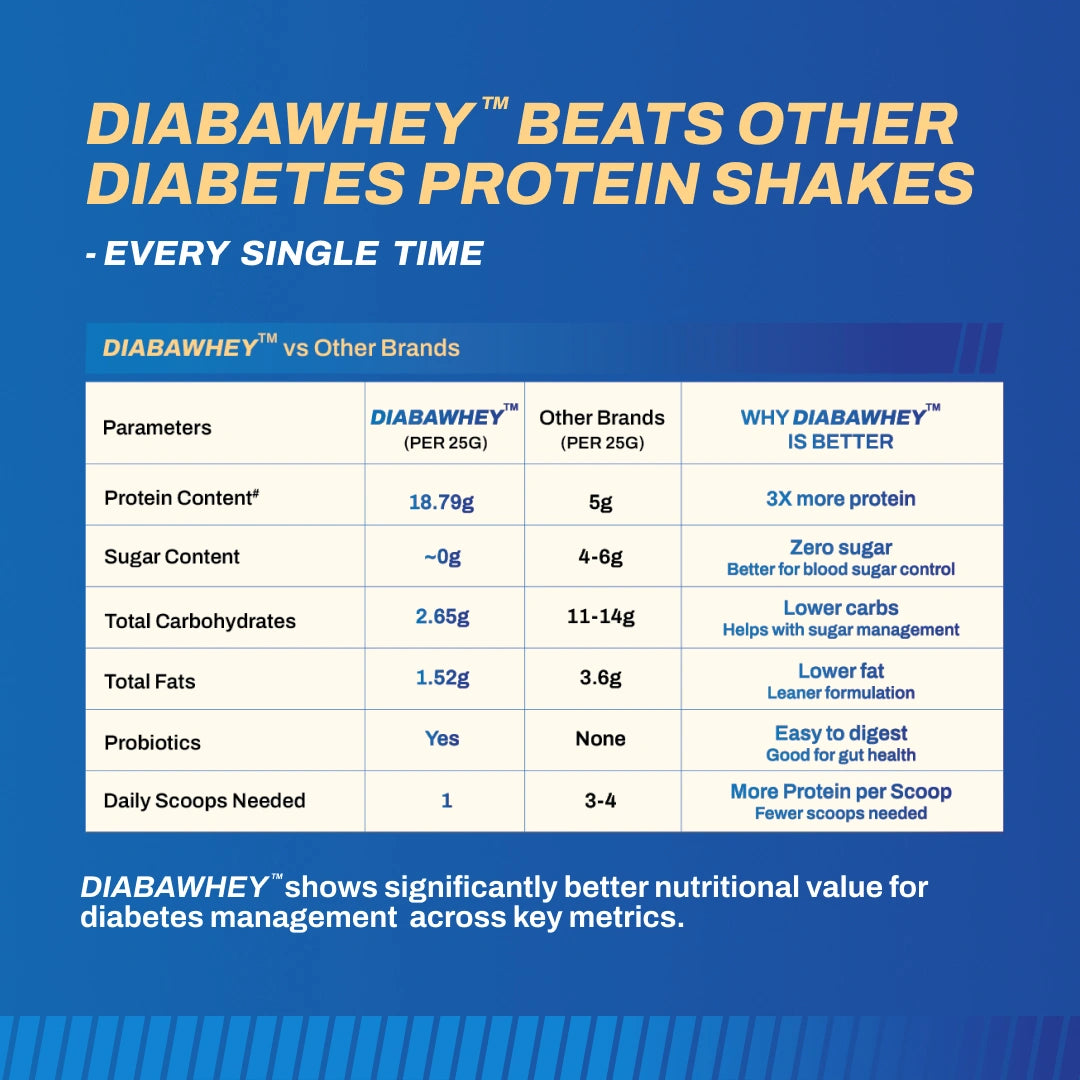 DIABAWHEY™ BEATS OTHER DIABETES PROTEIN SHAKES

- EVERY SINGLE TIME

DIABAWHEY™ vs Other Brands

| Parameters | DIABAWHEY™ (PER 25G) | Other Brands (PER 25G) | WHY DIABAWHEY™ IS BETTER |
|---|---|---|---|
| Protein Content# | 18.79g | 5g | 3X more protein |
| Sugar Content | ~0g | 4-6g | Zero sugar Better for blood sugar control |
| Total Carbohydrates | 2.65g | 11-14g | Lower carbs Helps with sugar management |
| Total Fats | 1.52g | 3.6g | Lower fat Leaner formulation |
| Probiotics | Yes | None | Easy to digest Good for gut health |
| Daily Scoops Needed | 1 | 3-4 | More Protein per Scoop Fewer scoops needed |

DIABAWHEY™ shows significantly better nutritional value for diabetes management across key metrics.